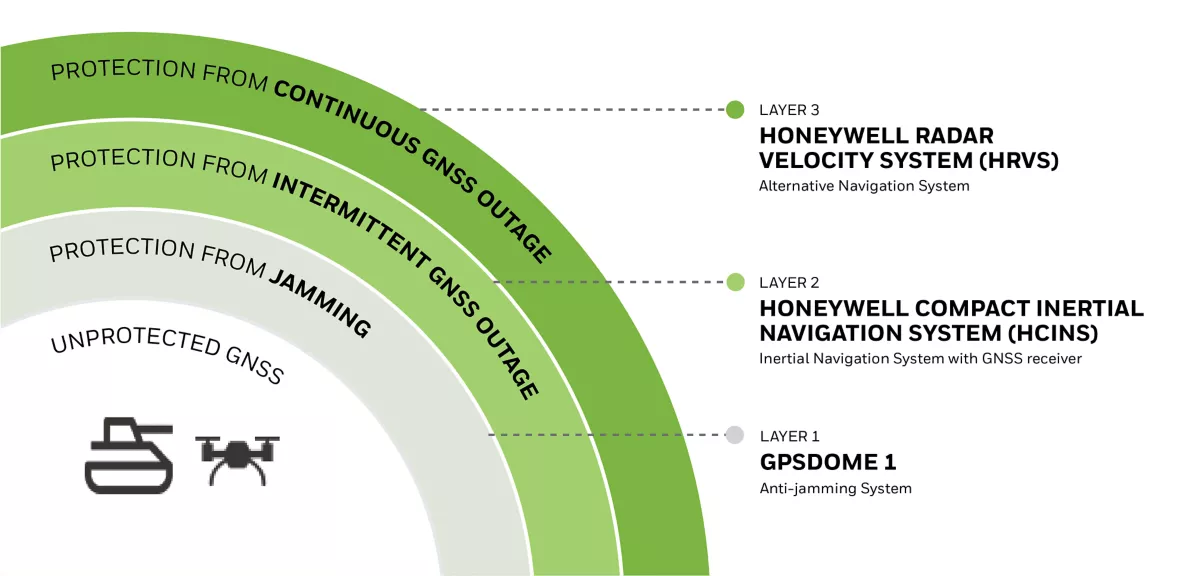 PROTECTION FROM CONTINUOUS GNSS OUTAGE

PROTECTION FROM INTERMITTENT GNSS OUTAGE

PROTECTION FROM JAMMING

UNPROTECTED GNSS

LAYER 3
HONEYWELL RADAR VELOCITY SYSTEM (HRVS)
Alternative Navigation System

LAYER 2
HONEYWELL COMPACT INERTIAL NAVIGATION SYSTEM (HCINS)
Inertial Navigation System with GNSS receiver

LAYER 1
GPSDOME 1
Anti-jamming System